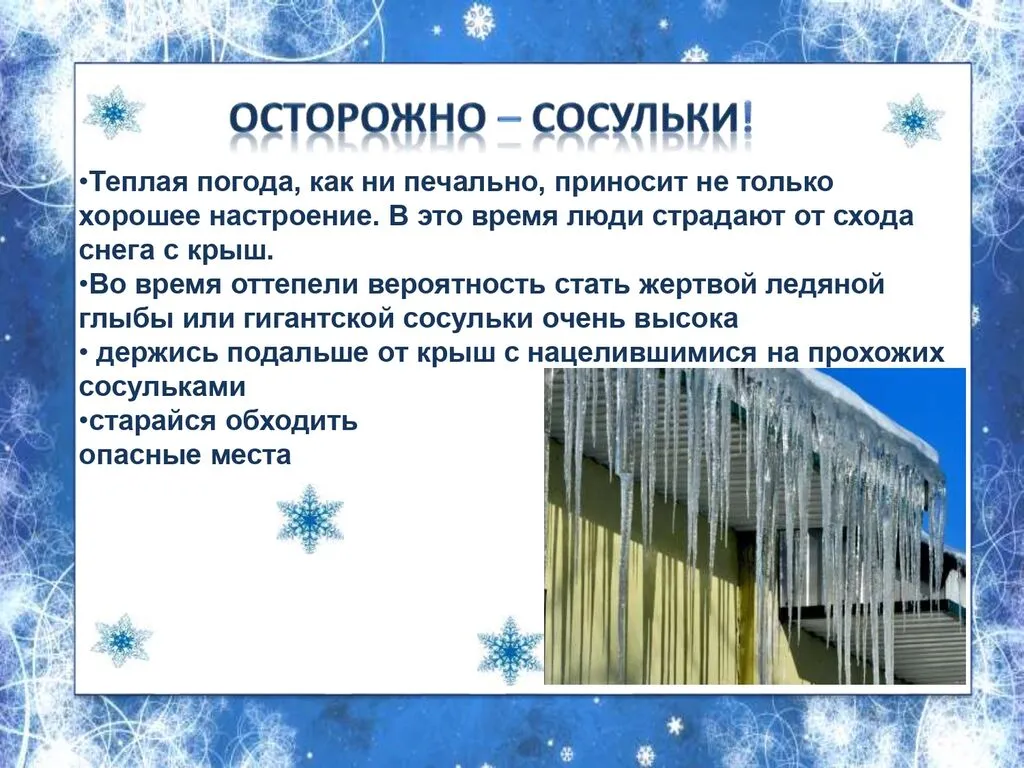 ОСТОРОЖНО – СОСУЛЬКИ!

•Теплая погода, как ни печально, приносит не только хорошее настроение. В это время люди страдают от схода снега с крыш.
•Во время оттепели вероятность стать жертвой ледяной глыбы или гигантской сосульки очень высока
• держись подальше от крыш с нацелившимися на прохожих сосульками
•старайся обходить опасные места